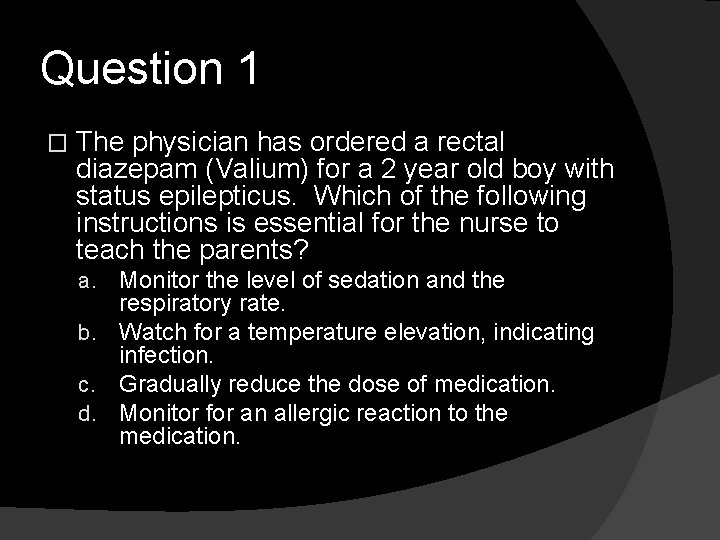 Question 1

□ The physician has ordered a rectal diazepam (Valium) for a 2 year old boy with status epilepticus. Which of the following instructions is essential for the nurse to teach the parents?

a. Monitor the level of sedation and the respiratory rate.
b. Watch for a temperature elevation, indicating infection.
c. Gradually reduce the dose of medication.
d. Monitor for an allergic reaction to the medication.